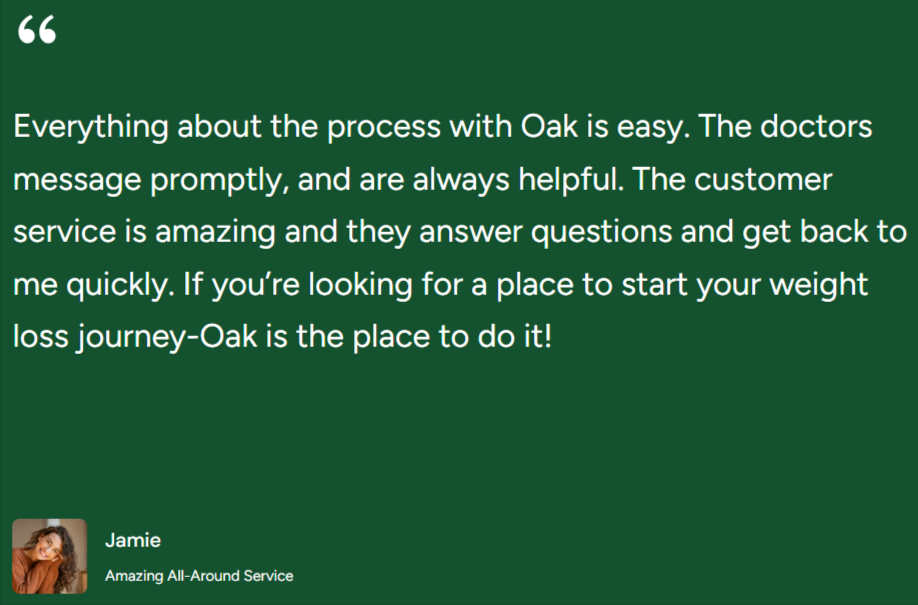 “

Everything about the process with Oak is easy. The doctors message promptly, and are always helpful. The customer service is amazing and they answer questions and get back to me quickly. If you’re looking for a place to start your weight loss journey-Oak is the place to do it!

Jamie

Amazing All-Around Service